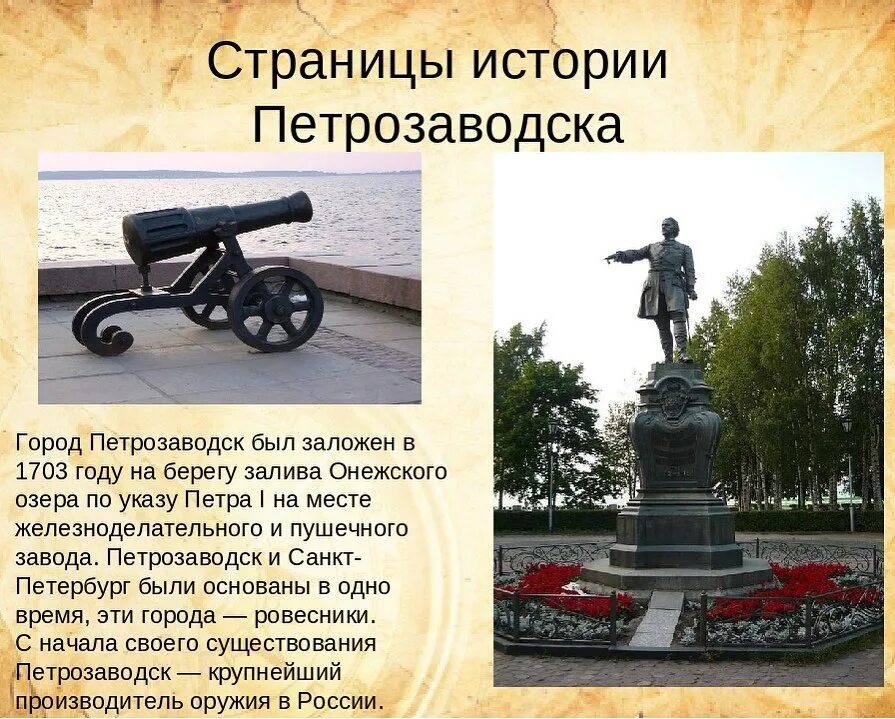 Страницы истории Петрозаводска

Город Петрозаводск был заложен в 1703 году на берегу залива Онежского озера по указу Петра I на месте железноделательного и пушечного завода. Петрозаводск и Санкт-Петербург были основаны в одно время, эти города — ровесники. С начала своего существования Петрозаводск — крупнейший производитель оружия в России.